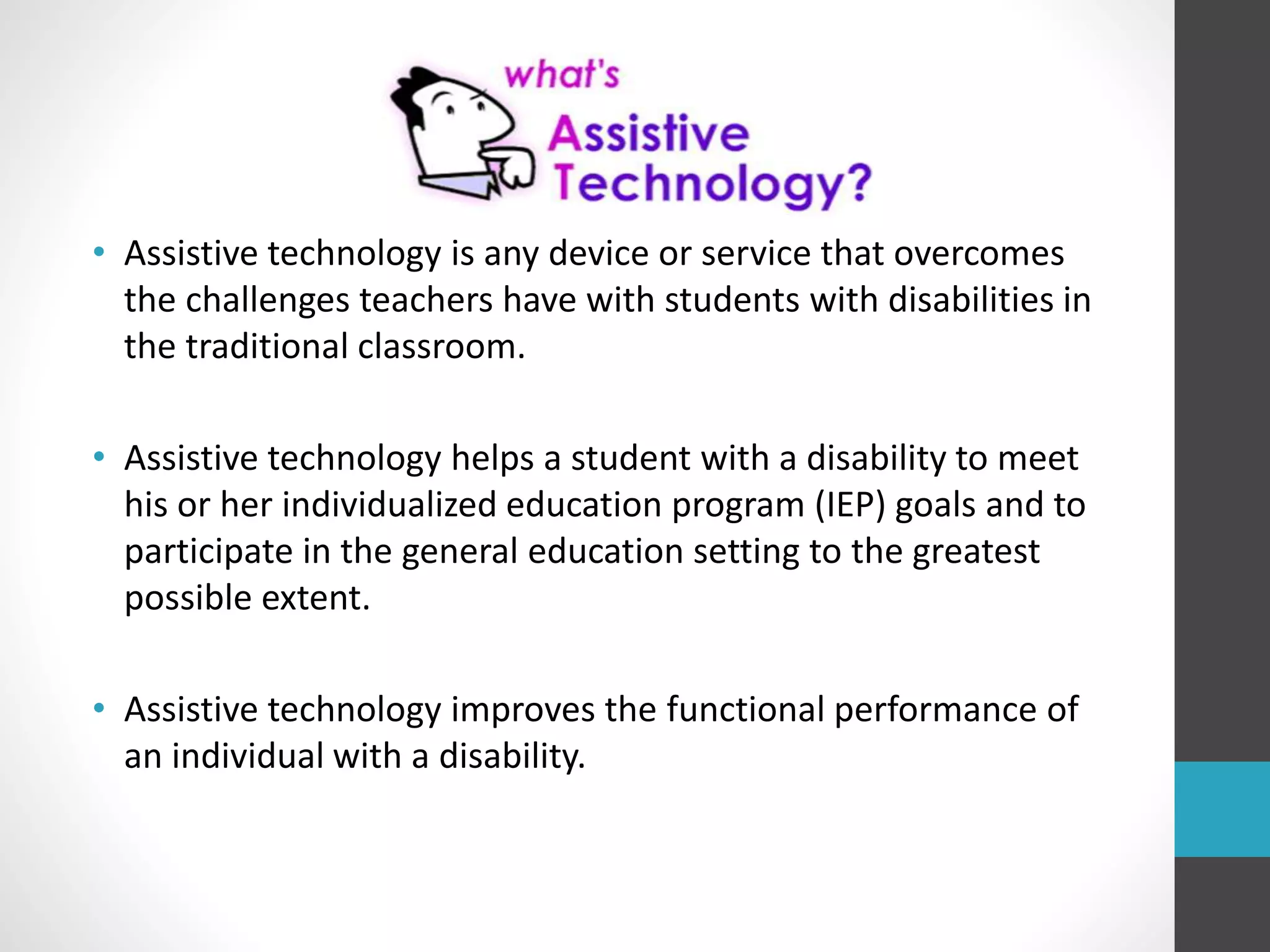 what's
Assistive
Technology?

• Assistive technology is any device or service that overcomes the challenges teachers have with students with disabilities in the traditional classroom.

• Assistive technology helps a student with a disability to meet his or her individualized education program (IEP) goals and to participate in the general education setting to the greatest possible extent.

• Assistive technology improves the functional performance of an individual with a disability.